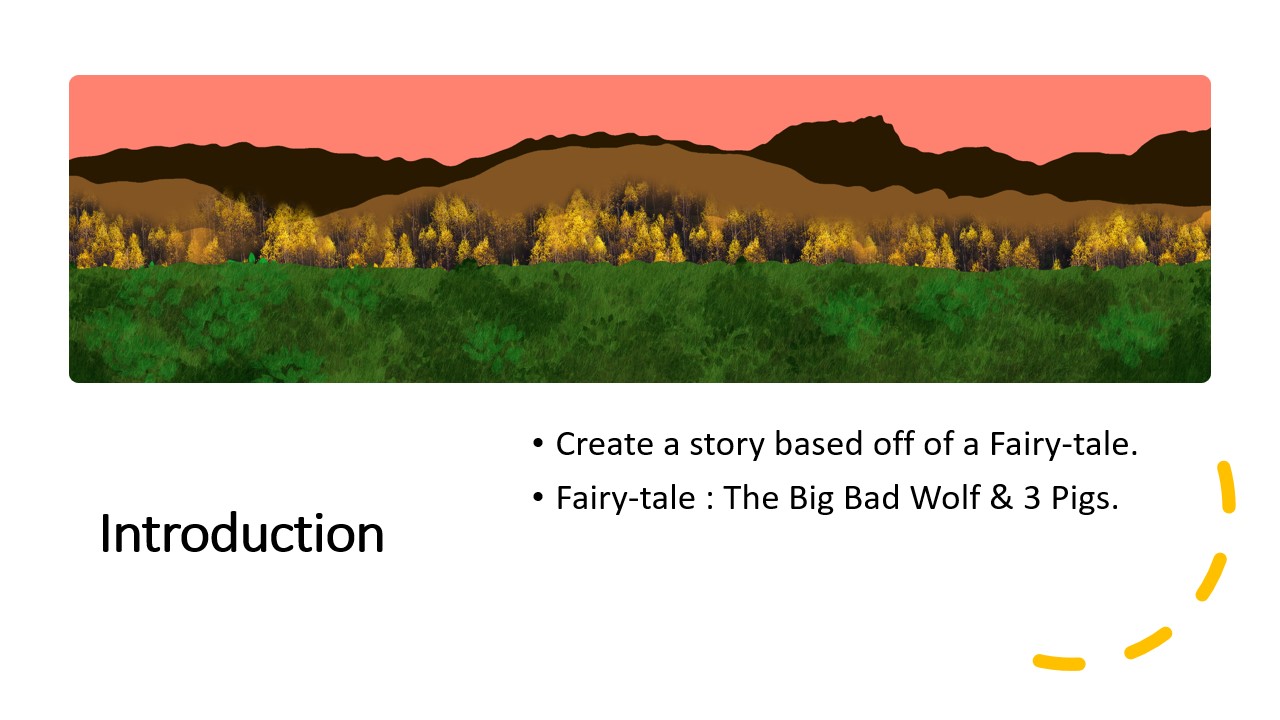 Introduction

• Create a story based off of a Fairy-tale.
• Fairy-tale : The Big Bad Wolf & 3 Pigs.